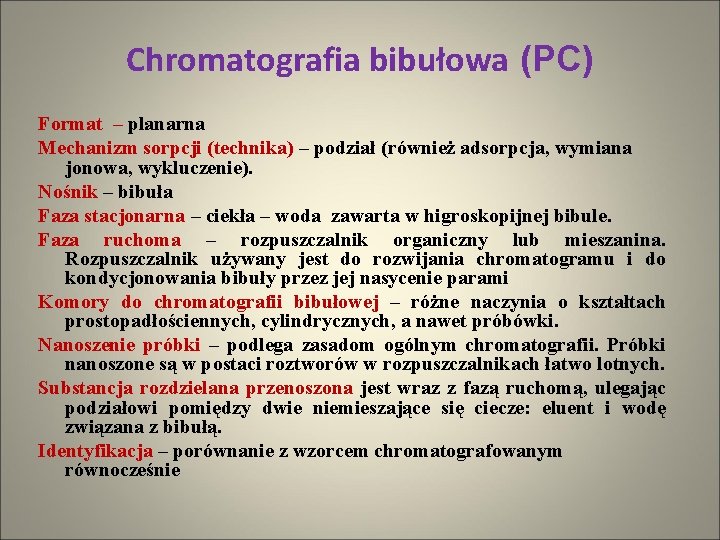 Chromatografia bibułowa (PC)

Format – planarna

Mechanizm sorpcji (technika) – podział (również adsorpcja, wymiana jonowa, wykluczenie).

Nośnik – bibuła

Faza stacjonarna – ciekła – woda zawarta w higroskopijnej bibule.

Faza ruchoma – rozpuszczalnik organiczny lub mieszanina. Rozpuszczalnik używany jest do rozwijania chromatogramu i do kondycjonowania bibuły przez jej nasycenie parami

Komory do chromatografii bibułowej – różne naczynia o kształtach prostopadłościennych, cylindrycznych, a nawet próbówki.

Nanoszenie próbki – podlega zasadom ogólnym chromatografii. Próbki nanoszone są w postaci roztworów w rozpuszczalnikach łatwo lotnych.

Substancja rozdzielana przenoszona jest wraz z fazą ruchomą, ulegając podziałowi pomiędzy dwie niemieszające się ciecze: eluent i wodę związana z bibułą.

Identyfikacja – porównanie z wzorcem chromatografowanym równocześnie